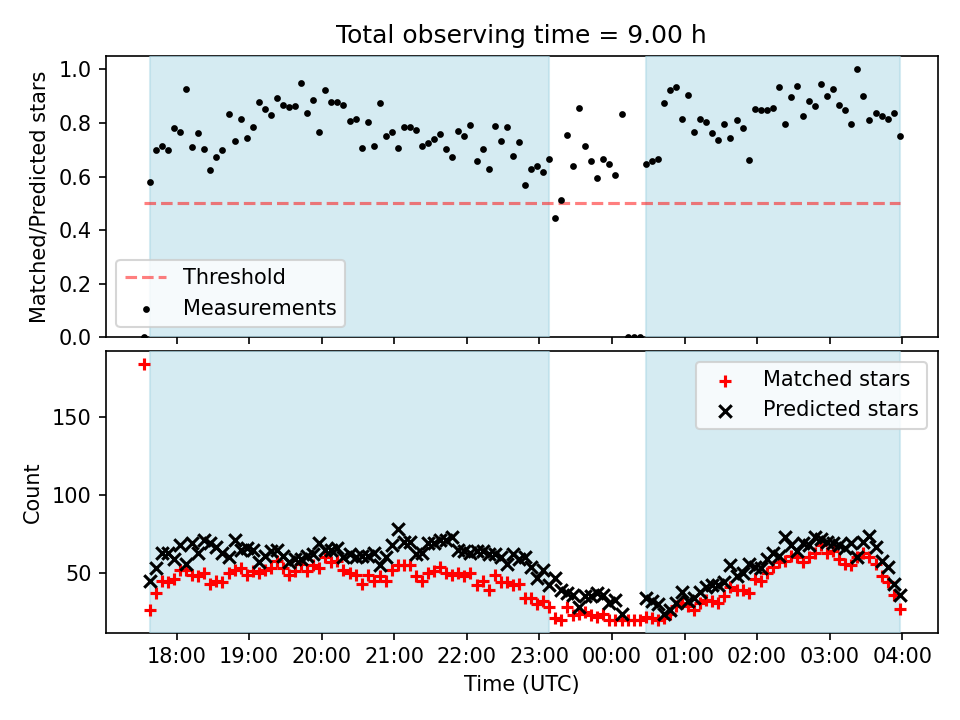 Total observing time = 9.00 h

Matched/Predicted stars

1.0
0.8
0.6
0.4
0.2
0.0

Threshold
Measurements

Count

150
100
50

Matched stars
Predicted stars

18:00 19:00 20:00 21:00 22:00 23:00 00:00 01:00 02:00 03:00 04:00

Time (UTC)